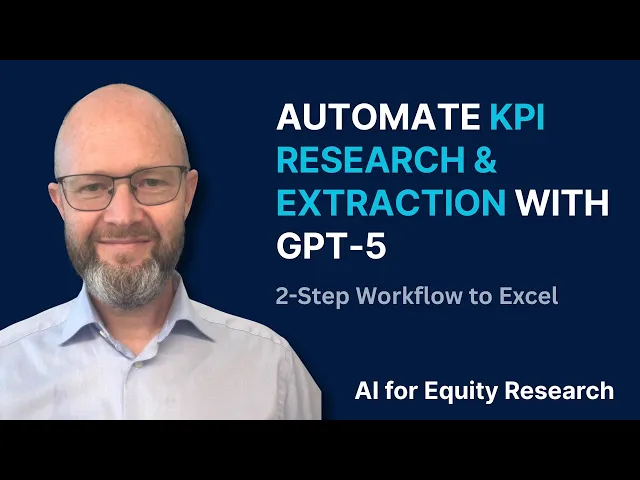 AUTOMATE KPI RESEARCH & EXTRACTION WITH GPT-5

2-Step Workflow to Excel

AI for Equity Research